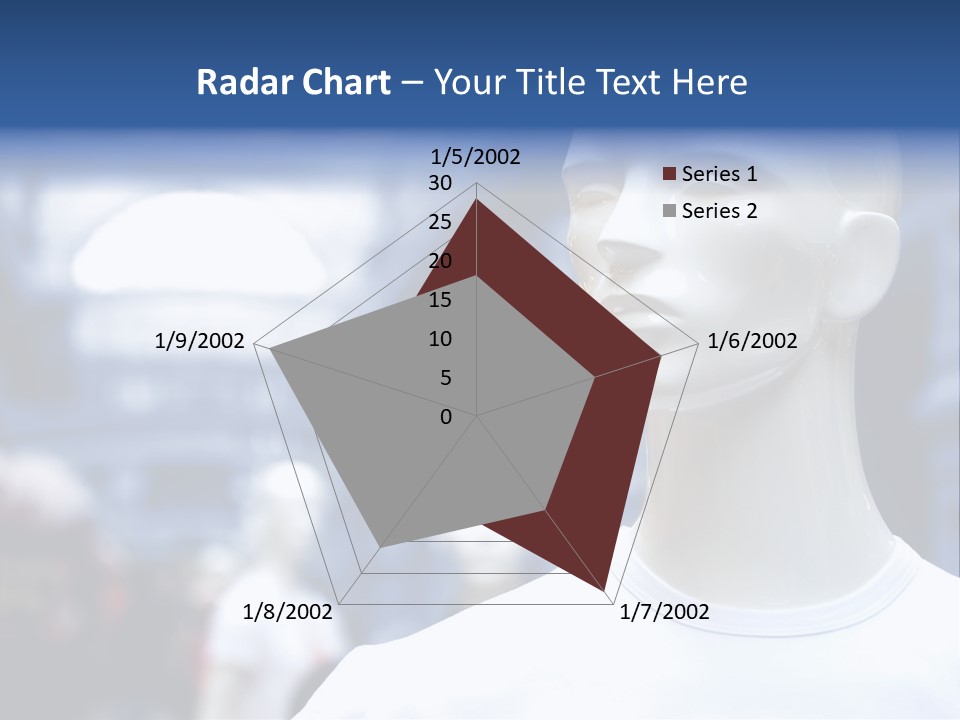 Radar Chart – Your Title Text Here

1/5/2002
30
25
20
15
10
5
0
1/6/2002
1/7/2002
1/8/2002
1/9/2002

Series 1
Series 2